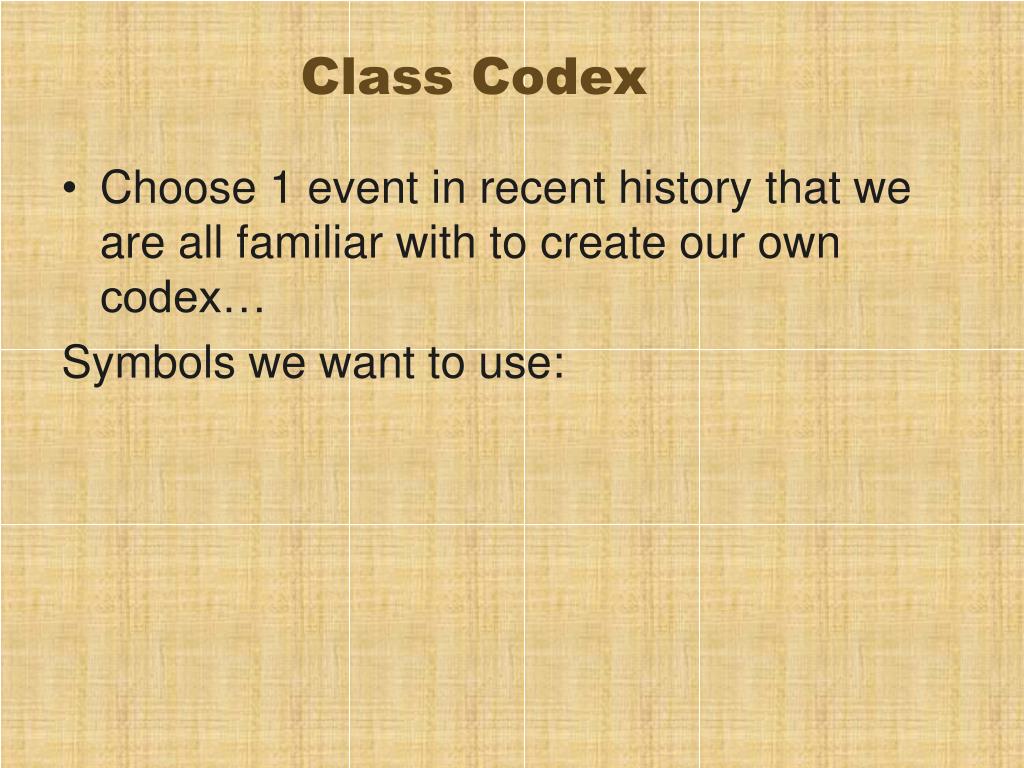 Class Codex

• Choose 1 event in recent history that we are all familiar with to create our own codex…

Symbols we want to use: